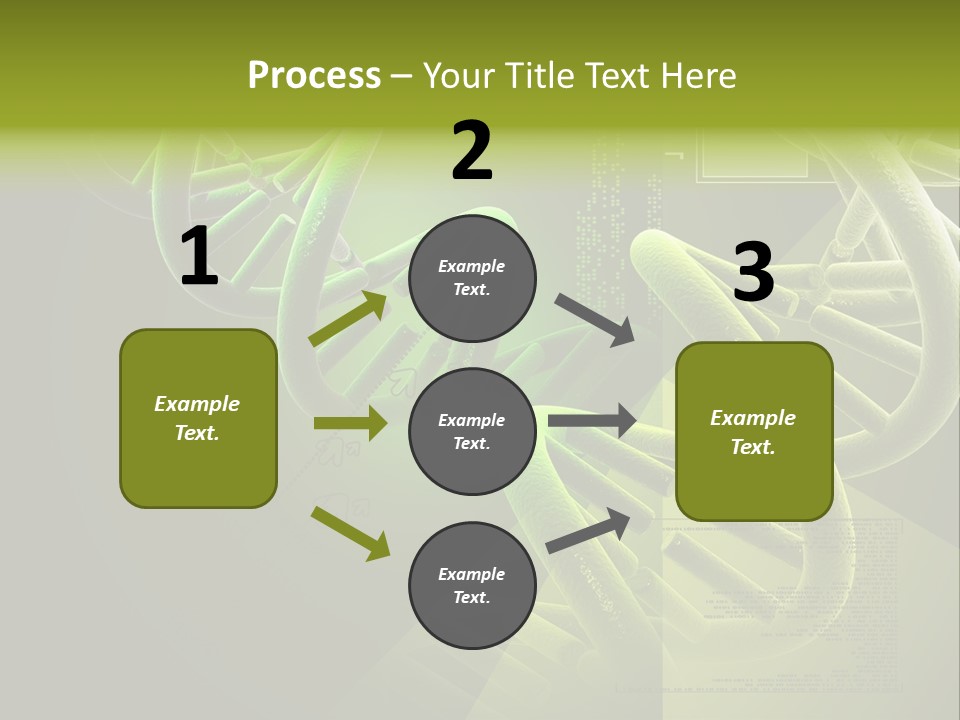 Process – Your Title Text Here

1

Example Text.

2

Example Text.

Example Text.

Example Text.

3

Example Text.